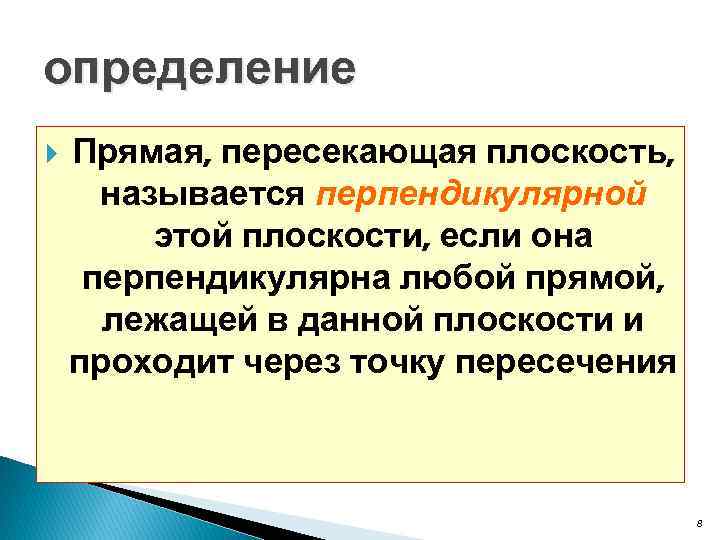 определение

Прямая, пересекающая плоскость, называется перпендикулярной этой плоскости, если она перпендикулярна любой прямой, лежащей в данной плоскости и проходит через точку пересечения

8